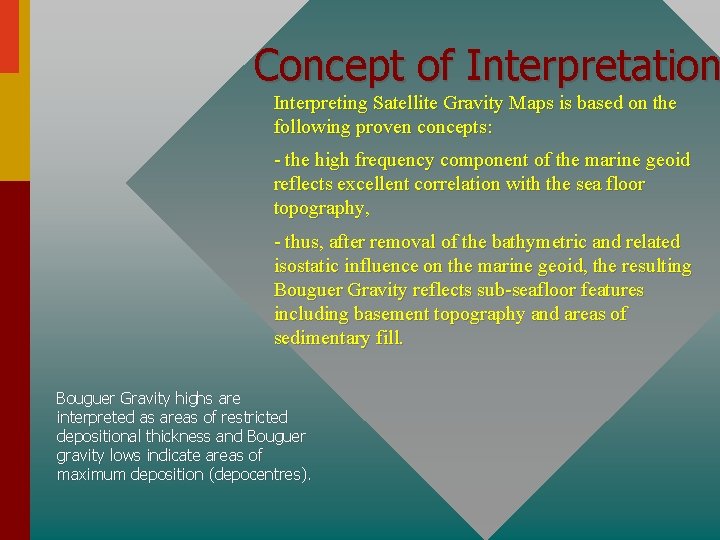 Concept of Interpretation

Interpreting Satellite Gravity Maps is based on the following proven concepts:

- the high frequency component of the marine geoid reflects excellent correlation with the sea floor topography,

- thus, after removal of the bathymetric and related isostatic influence on the marine geoid, the resulting Bouguer Gravity reflects sub-seafloor features including basement topography and areas of sedimentary fill.

Bouguer Gravity highs are interpreted as areas of restricted depositional thickness and Bouguer gravity lows indicate areas of maximum deposition (depocentres).